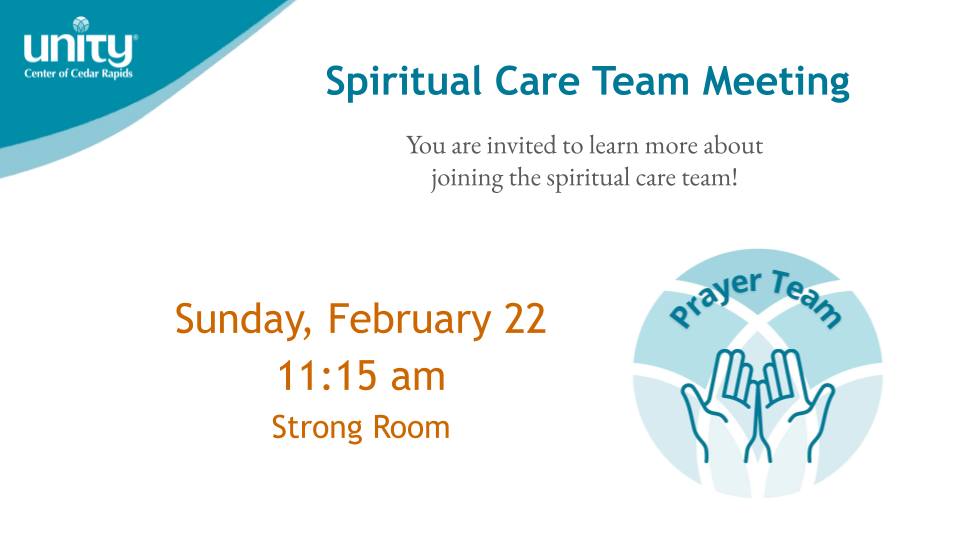 unity
Center of Cedar Rapids

Spiritual Care Team Meeting

You are invited to learn more about joining the spiritual care team!

Sunday, February 22
11:15 am
Strong Room

Prayer Team